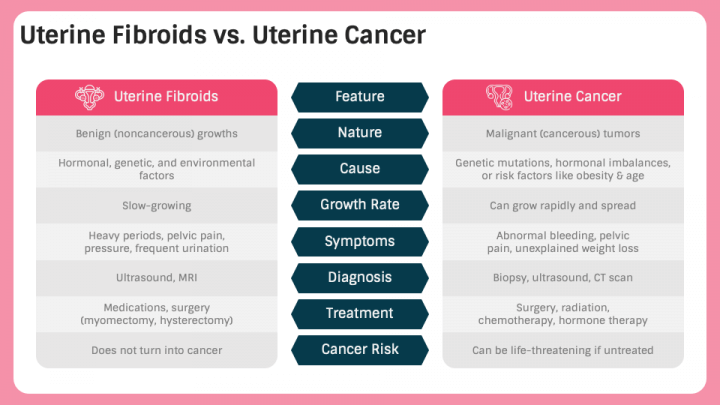 Uterine Fibroids vs. Uterine Cancer

| Uterine Fibroids | Feature | Uterine Cancer |
|---|---|---|
| Benign (noncancerous) growths | Nature | Malignant (cancerous) tumors |
| Hormonal, genetic, and environmental factors | Cause | Genetic mutations, hormonal imbalances, or risk factors like obesity & age |
| Slow-growing | Growth Rate | Can grow rapidly and spread |
| Heavy periods, pelvic pain, pressure, frequent urination | Symptoms | Abnormal bleeding, pelvic pain, unexplained weight loss |
| Ultrasound, MRI | Diagnosis | Biopsy, ultrasound, CT scan |
| Medications, surgery (myomectomy, hysterectomy) | Treatment | Surgery, radiation, chemotherapy, hormone therapy |
| Does not turn into cancer | Cancer Risk | Can be life-threatening if untreated |